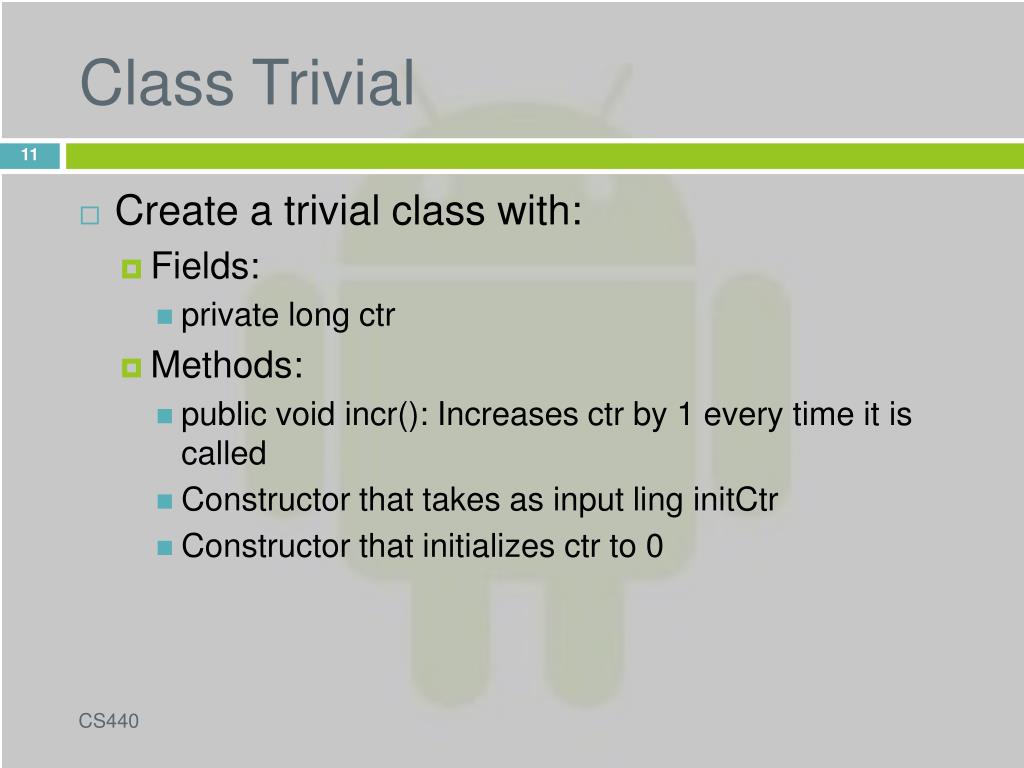 Class Trivial

11

Create a trivial class with:

Fields:

private long ctr

Methods:

public void incr(): Increases ctr by 1 every time it is called

Constructor that takes as input ling initCtr

Constructor that initializes ctr to 0

CS440